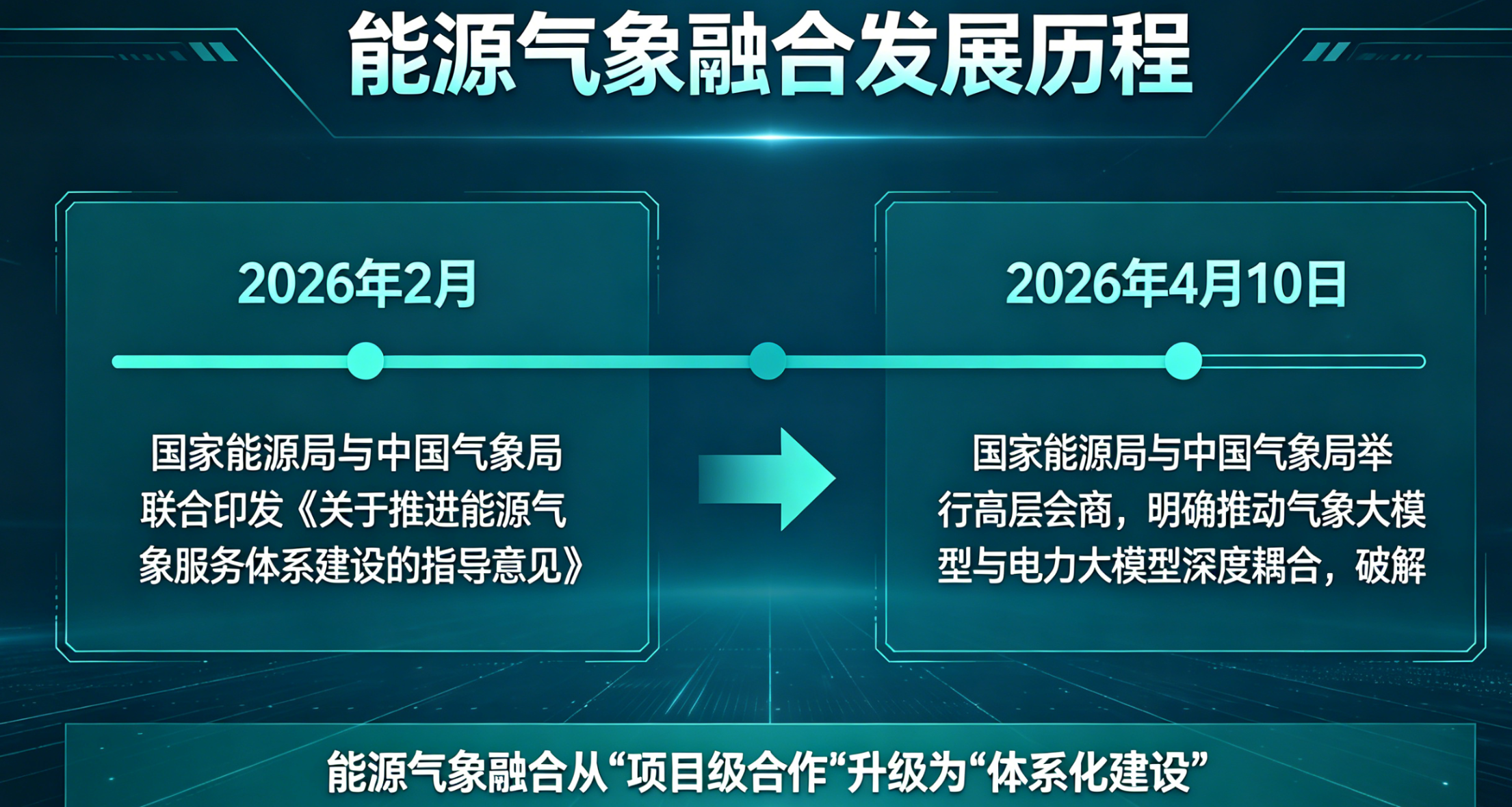 能源气象融合发展历程

2026年2月

国家能源局与中国气象局联合印发《关于推进能源气象服务体系建设的指导意见》

2026年4月10日

国家能源局与中国气象局举行高层会商，明确推动气象大模型与电力大模型深度耦合，破解

能源气象融合从“项目级合作”升级为“体系化建设”